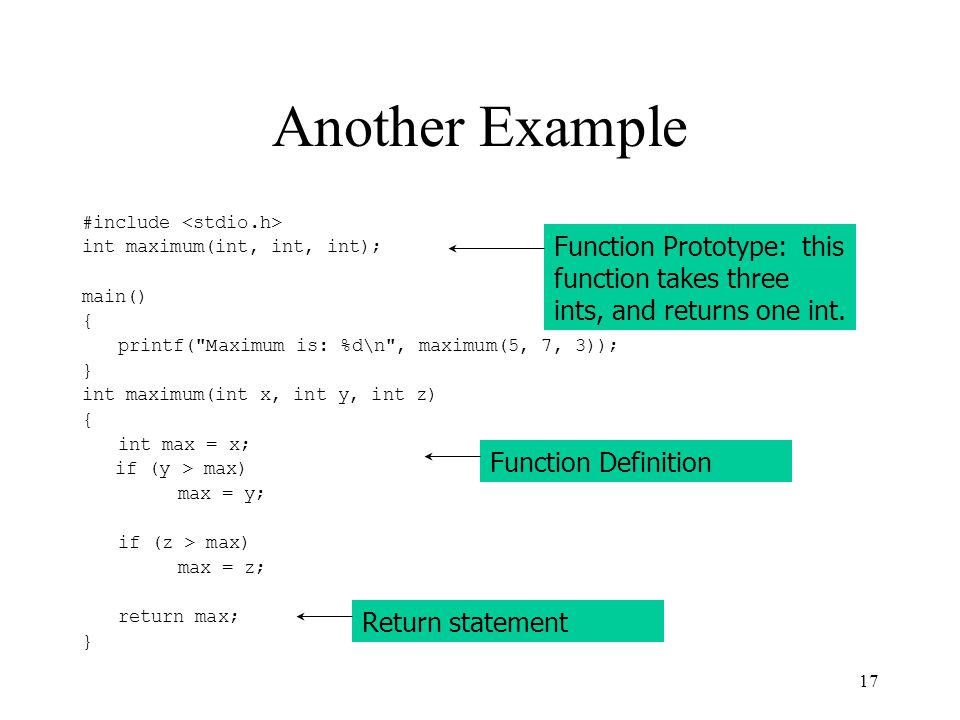 Another Example

#include <stdio.h>
int maximum(int, int, int);

main()
{
printf("Maximum is: %d\n", maximum(5, 7, 3));
}
int maximum(int x, int y, int z)
{
int max = x;
if (y > max)
max = y;

if (z > max)
max = z;

return max;
}

Function Prototype: this function takes three ints, and returns one int.

Function Definition

Return statement

17